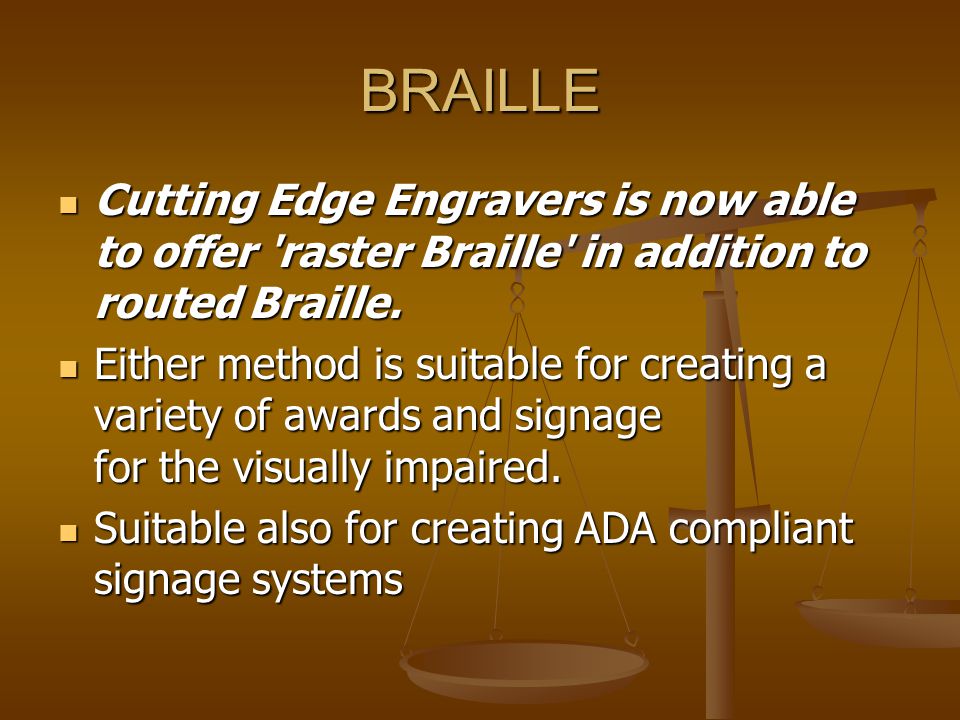 BRAILLE

- Cutting Edge Engravers is now able to offer 'raster Braille' in addition to routed Braille.
- Either method is suitable for creating a variety of awards and signage for the visually impaired.
- Suitable also for creating ADA compliant signage systems